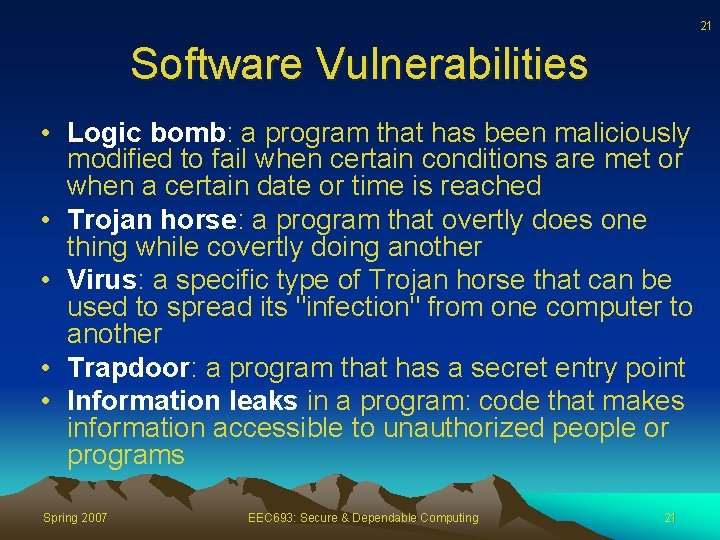 21

Software Vulnerabilities

• Logic bomb: a program that has been maliciously modified to fail when certain conditions are met or when a certain date or time is reached
• Trojan horse: a program that overtly does one thing while covertly doing another
• Virus: a specific type of Trojan horse that can be used to spread its "infection" from one computer to another
• Trapdoor: a program that has a secret entry point
• Information leaks in a program: code that makes information accessible to unauthorized people or programs

Spring 2007 EEC693: Secure & Dependable Computing 21